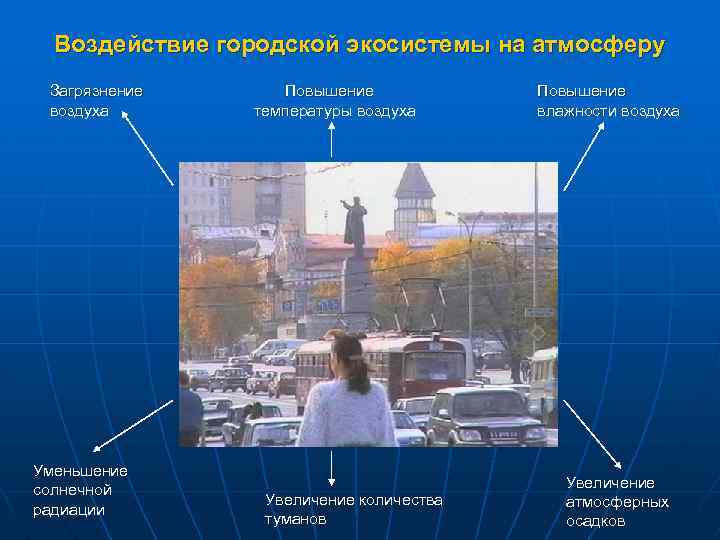 Воздействие городской экосистемы на атмосферу

Загрязнение воздуха

Повышение температуры воздуха

Повышение влажности воздуха

Уменьшение солнечной радиации

Увеличение количества туманов

Увеличение атмосферных осадков